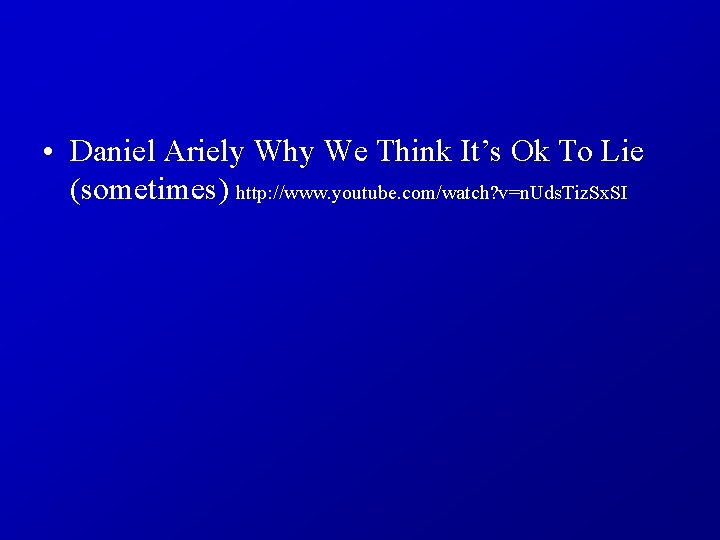 • Daniel Ariely Why We Think It’s Ok To Lie (sometimes) http://www.youtube.com/watch?v=nUdsTizSxSI